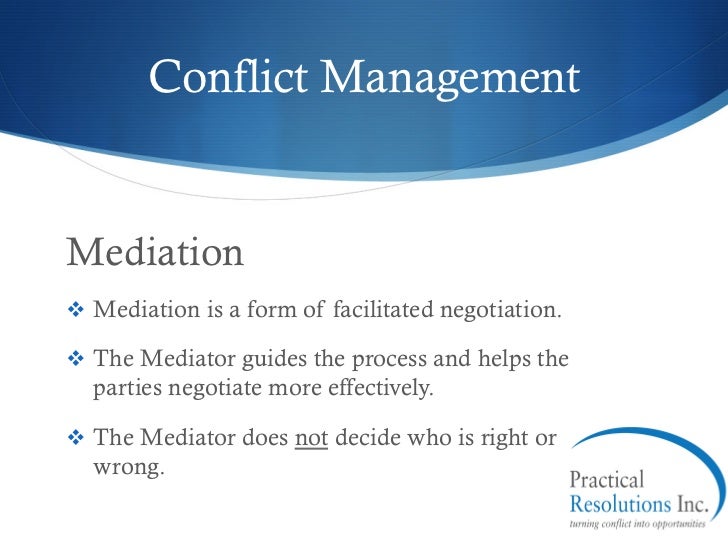 Conflict Management

Mediation

❖ Mediation is a form of facilitated negotiation.

❖ The Mediator guides the process and helps the parties negotiate more effectively.

❖ The Mediator does not decide who is right or wrong.

Practical
Resolutions Inc.
turning conflict into opportunities